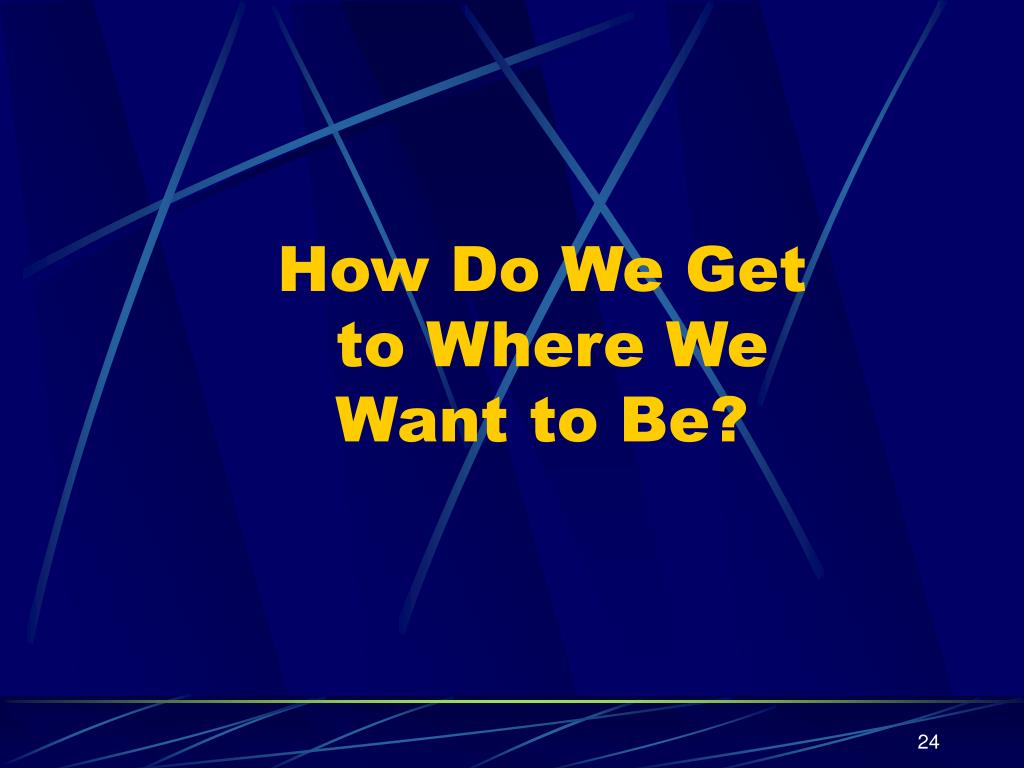 How Do We Get to Where We Want to Be?

24